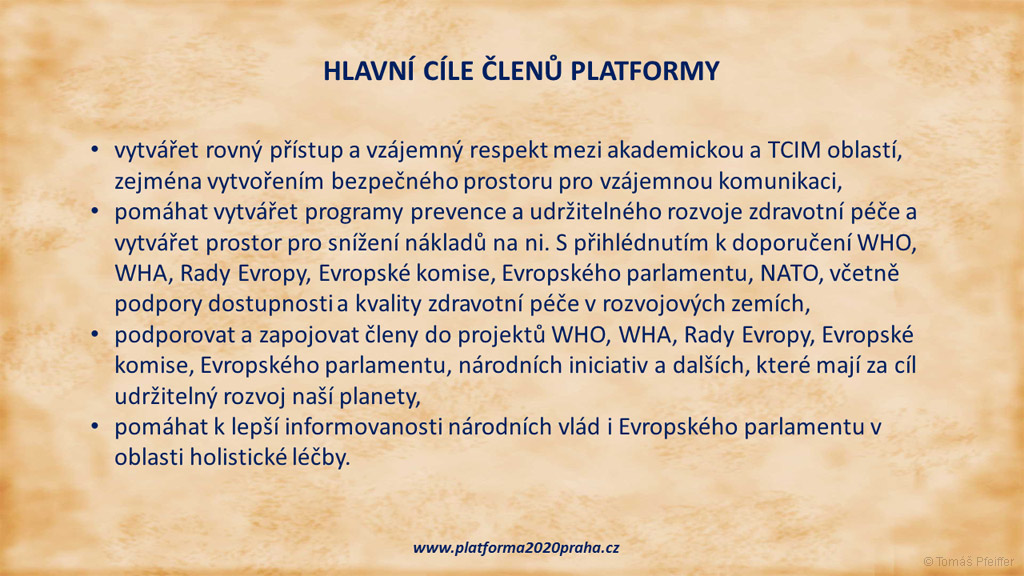 HLAVNÍ CÍLE ČLENŮ PLATFORMY

• vytvářet rovný přístup a vzájemný respekt mezi akademickou a TCIM oblastí, zejména vytvořením bezpečného prostoru pro vzájemnou komunikaci,
• pomáhat vytvářet programy prevence a udržitelného rozvoje zdravotní péče a vytvářet prostor pro snížení nákladů na ni. S přihlédnutím k doporučení WHO, WHA, Rady Evropy, Evropské komise, Evropského parlamentu, NATO, včetně podpory dostupnosti a kvality zdravotní péče v rozvojových zemích,
• podporovat a zapojovat členy do projektů WHO, WHA, Rady Evropy, Evropské komise, Evropského parlamentu, národních iniciativ a dalších, které mají za cíl udržitelný rozvoj naší planety,
• pomáhat k lepší informovanosti národních vlád i Evropského parlamentu v oblasti holistické léčby.

www.platforma2020praha.cz

© Tomáš Pfeiffer